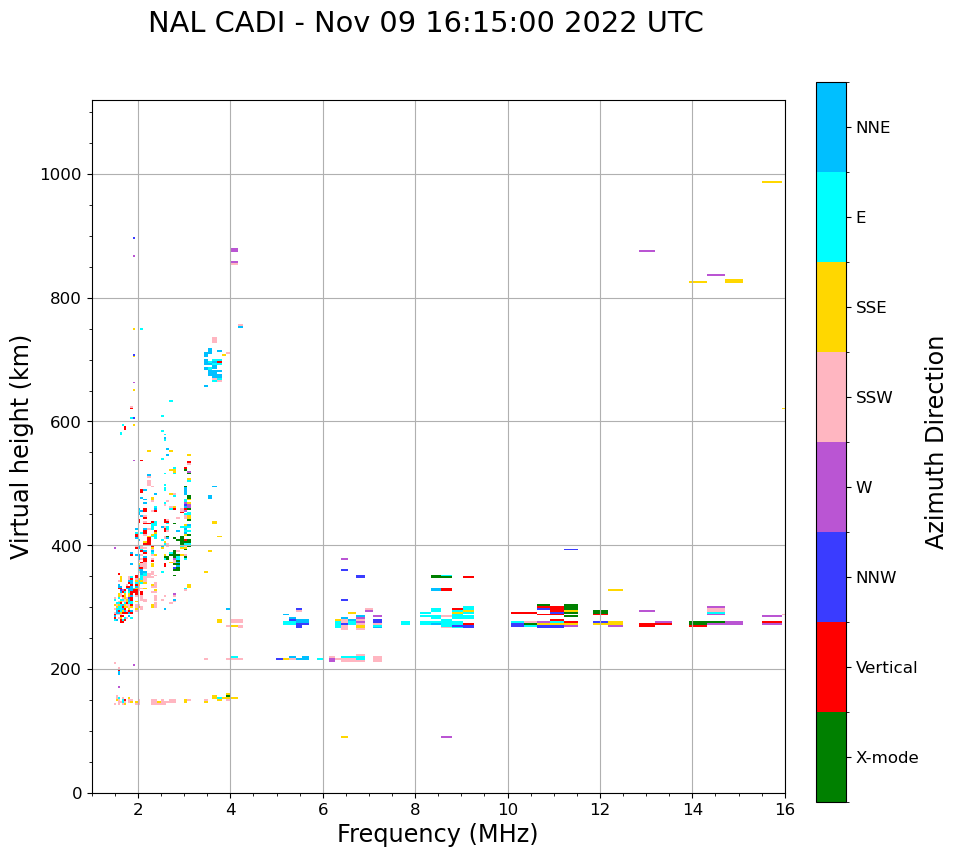 NAL CADI - Nov 09 16:15:00 2022 UTC

Virtual height (km)

1000
800
600
400
200
0

2
4
6
8
10
12
14
16

Frequency (MHz)

NNE
E
SSE
SSW
W
NNW
Vertical
X-mode

Azimuth Direction